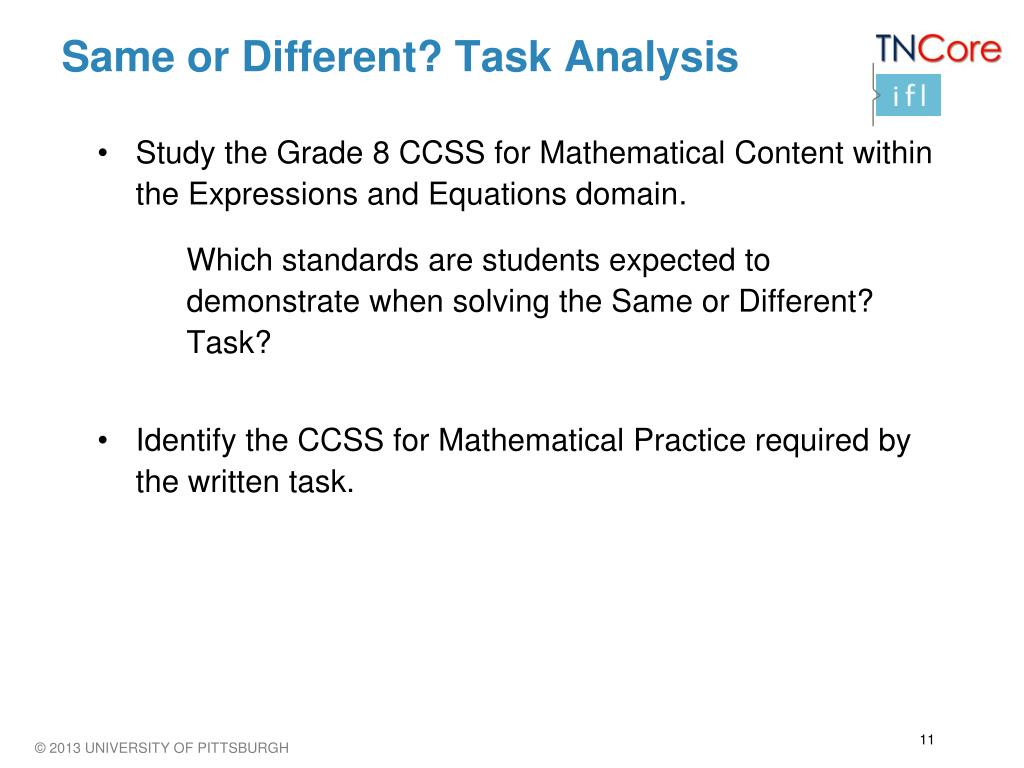 Same or Different? Task Analysis

TNCore
ifl

• Study the Grade 8 CCSS for Mathematical Content within the Expressions and Equations domain.

Which standards are students expected to demonstrate when solving the Same or Different? Task?

• Identify the CCSS for Mathematical Practice required by the written task.

© 2013 UNIVERSITY OF PITTSBURGH

11